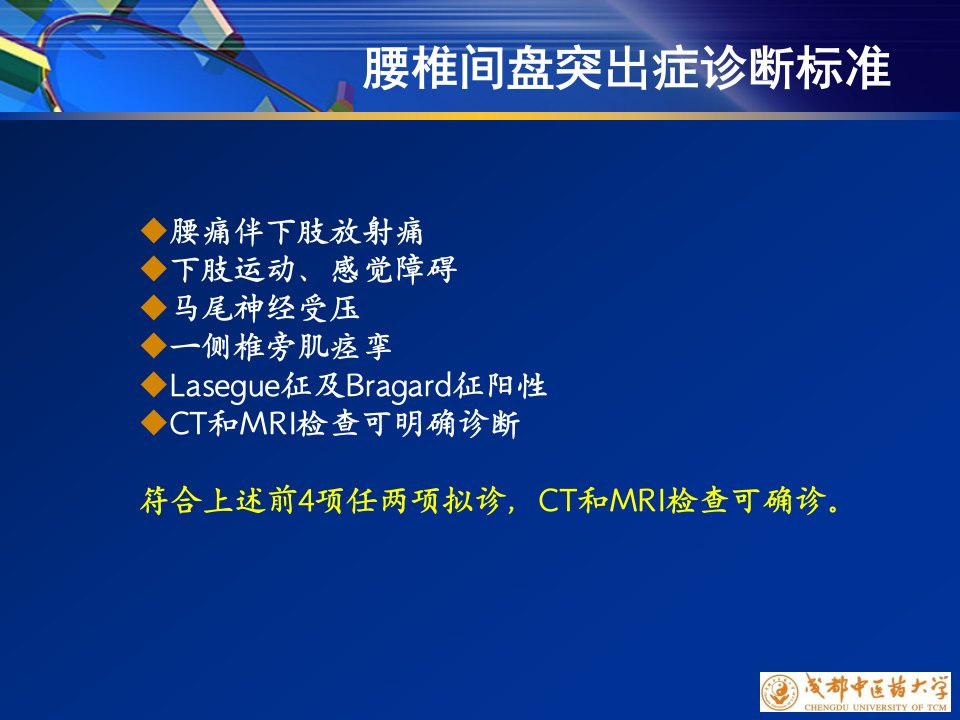 腰椎间盘突出症诊断标准

◆腰痛伴下肢放射痛
◆下肢运动、感觉障碍
◆马尾神经受压
◆一侧椎旁肌痉挛
◆Lasegue征及Bragard征阳性
◆CT和MRI检查可明确诊断

符合上述前4项任两项拟诊，CT和MRI检查可确诊。

成都中医药大学
CHENGDU UNIVERSITY OF TCM